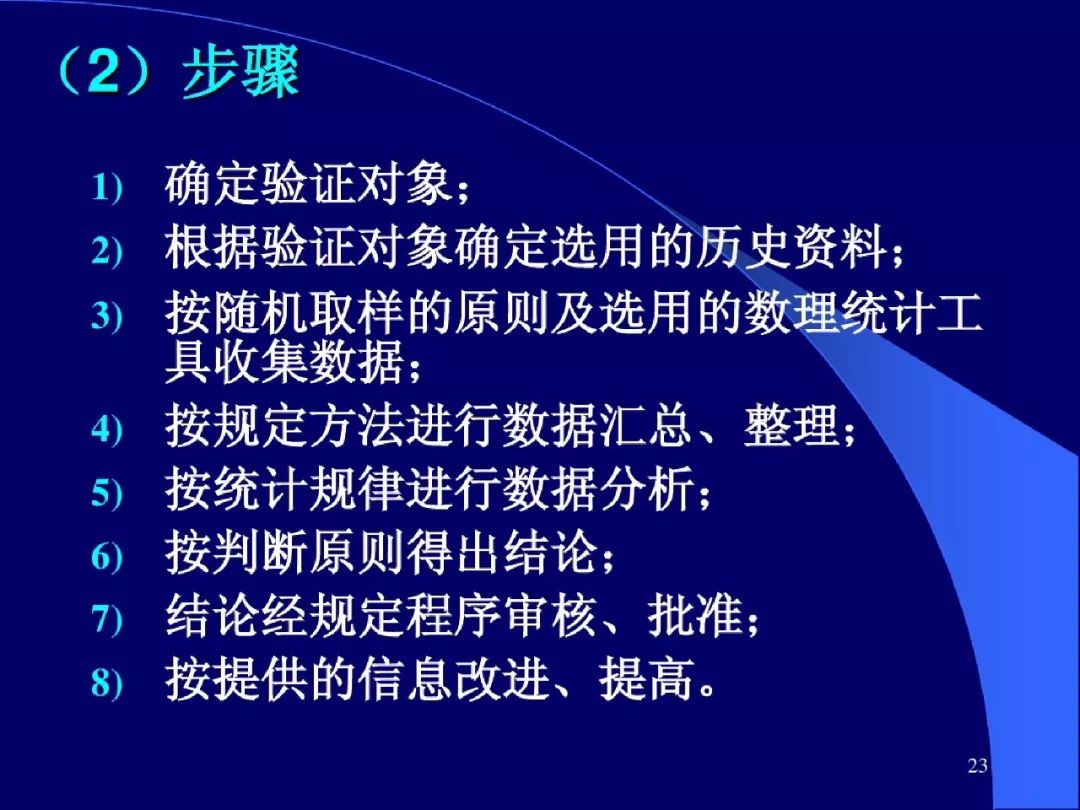 （2）步骤

1) 确定验证对象；
2) 根据验证对象确定选用的历史资料；
3) 按随机取样的原则及选用的数理统计工具收集数据；
4) 按规定方法进行数据汇总、整理；
5) 按统计规律进行数据分析；
6) 按判断原则得出结论；
7) 结论经规定程序审核、批准；
8) 按提供的信息改进、提高。

23